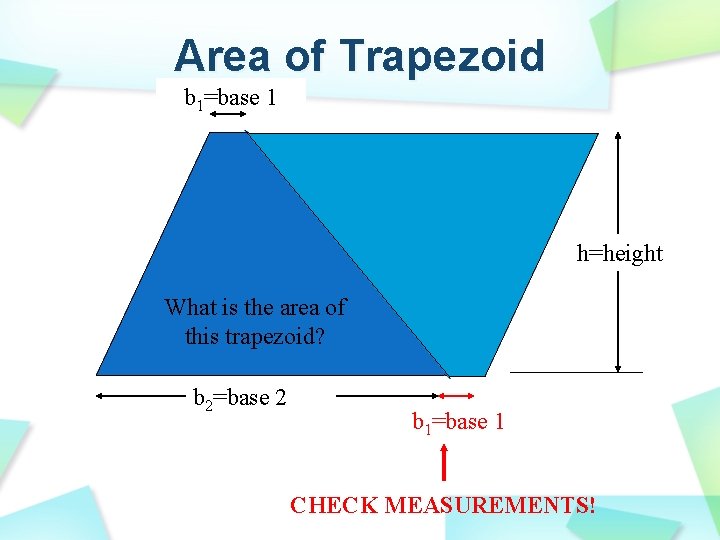 Area of Trapezoid

$b_1$=base 1

h=height

What is the area of this trapezoid?

$b_2$=base 2

$b_1$=base 1

CHECK MEASUREMENTS!